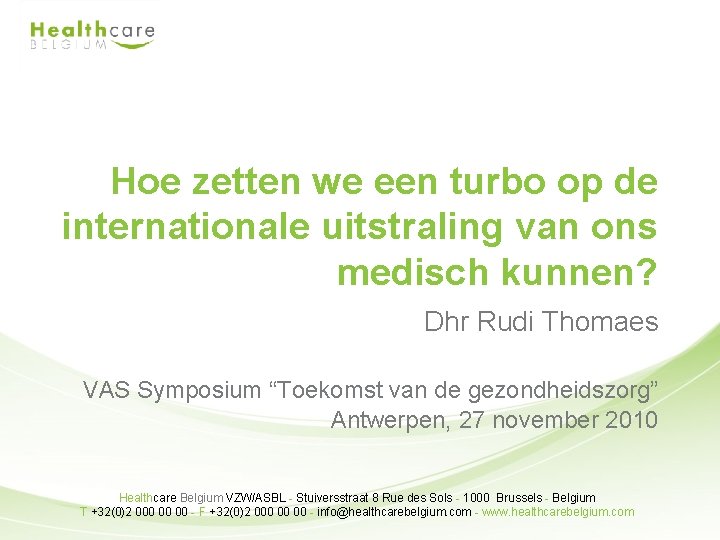 Healthcare
BELGIUM

Hoe zetten we een turbo op de internationale uitstraling van ons medisch kunnen?

Dhr Rudi Thomaes

VAS Symposium “Toekomst van de gezondheidszorg”
Antwerpen, 27 november 2010

Healthcare Belgium VZW/ASBL - Stuiversstraat 8 Rue des Sols - 1000 Brussels - Belgium
T +32(0)2 000 00 00 - F +32(0)2 000 00 00 - info@healthcarebelgium.com - www.healthcarebelgium.com